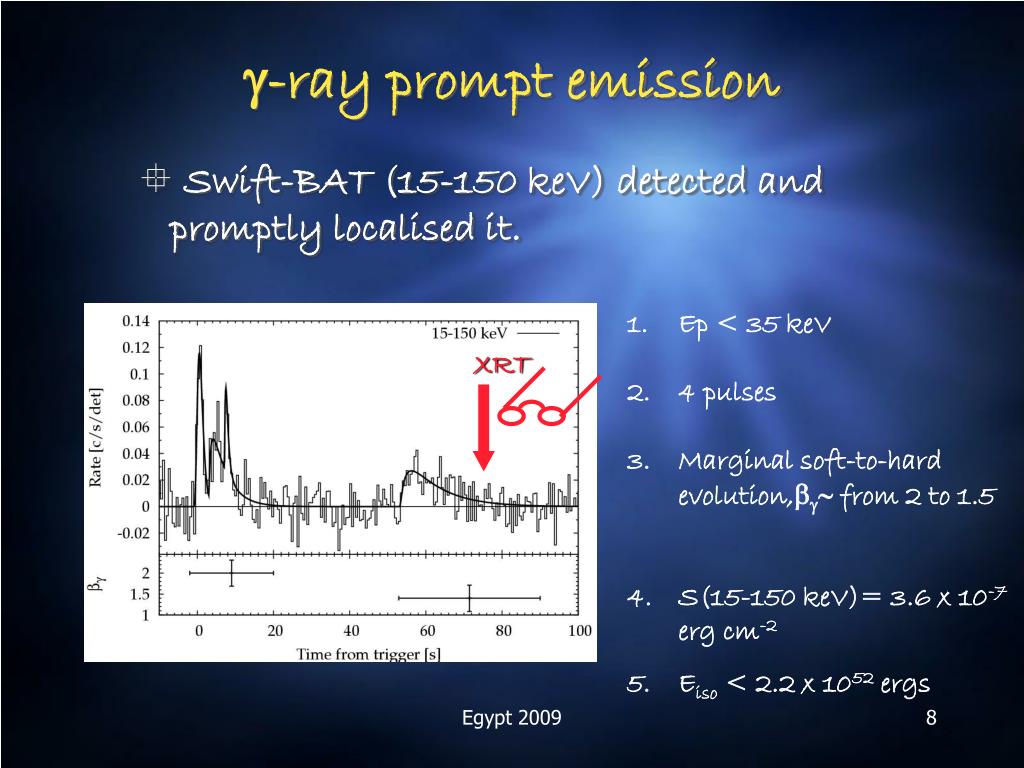 γ-ray prompt emission

Swift-BAT (15-150 keV) detected and promptly localised it.

0.14
0.12
0.1
0.08
0.06
0.04
0.02
0
-0.02
Rate [c/s/det]
15-150 keV
XRT
$\beta_\gamma$
2
1.5
1
0
20
40
60
80
100
Time from trigger [s]

1. Ep < 35 keV

2. 4 pulses

3. Marginal soft-to-hard evolution, $\beta_\gamma$~ from 2 to 1.5

4. S(15-150 keV) = 3.6 x $10^{-7}$ erg $cm^{-2}$

5. $E_{iso}$ < 2.2 x $10^{52}$ ergs

Egypt 2009

8